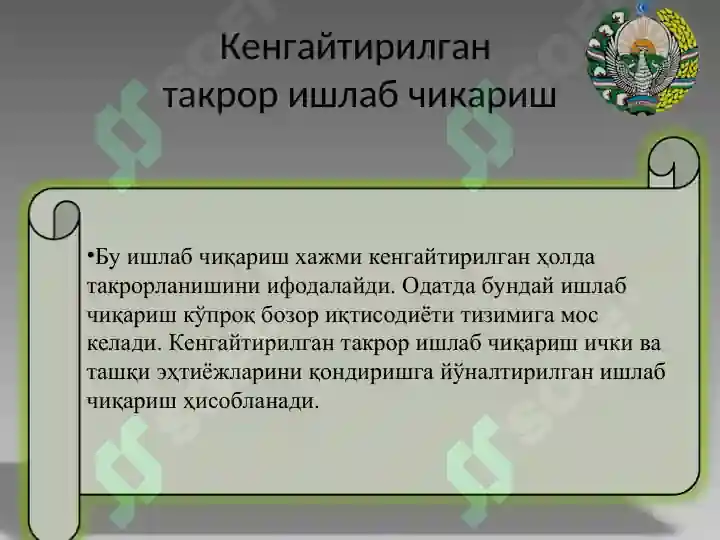 Кенгайтирилган такрор ишлаб чикариш

•Бу ишлаб чиқариш хажми кенгайтирилган ҳолда такрорланишини ифодалайди. Одатда бундай ишлаб чиқариш кўпроқ бозор иқтисодиёти тизимига мос келади. Кенгайтирилган такрор ишлаб чиқариш ички ва ташқи эҳтиёжларини қондиришга йўналтирилган ишлаб чиқариш ҳисобланади.